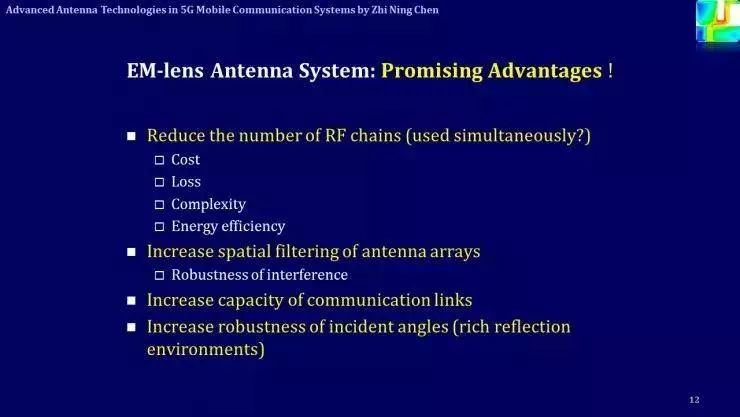 Advanced Antenna Technologies in 5G Mobile Communication Systems by Zhi Ning Chen

EM-lens Antenna System: Promising Advantages !

■ Reduce the number of RF chains (used simultaneously?)
□ Cost
□ Loss
□ Complexity
□ Energy efficiency
■ Increase spatial filtering of antenna arrays
□ Robustness of interference
■ Increase capacity of communication links
■ Increase robustness of incident angles (rich reflection environments)

12